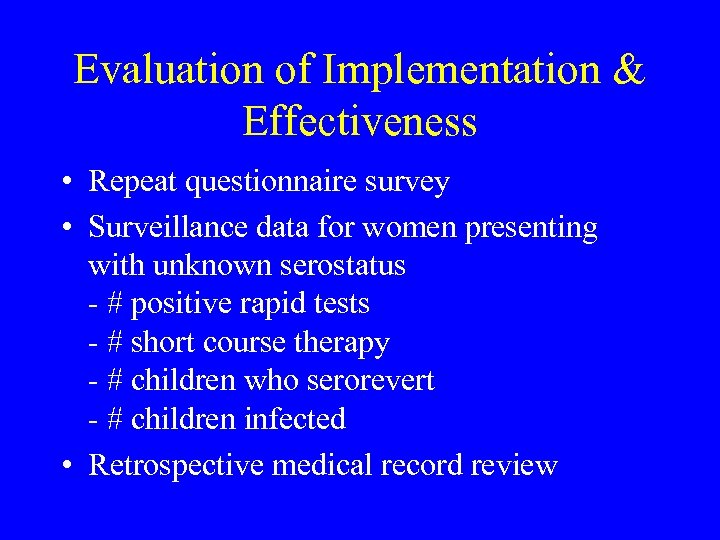 Evaluation of Implementation & Effectiveness

• Repeat questionnaire survey

• Surveillance data for women presenting with unknown serostatus
- # positive rapid tests
- # short course therapy
- # children who serorevert
- # children infected

• Retrospective medical record review